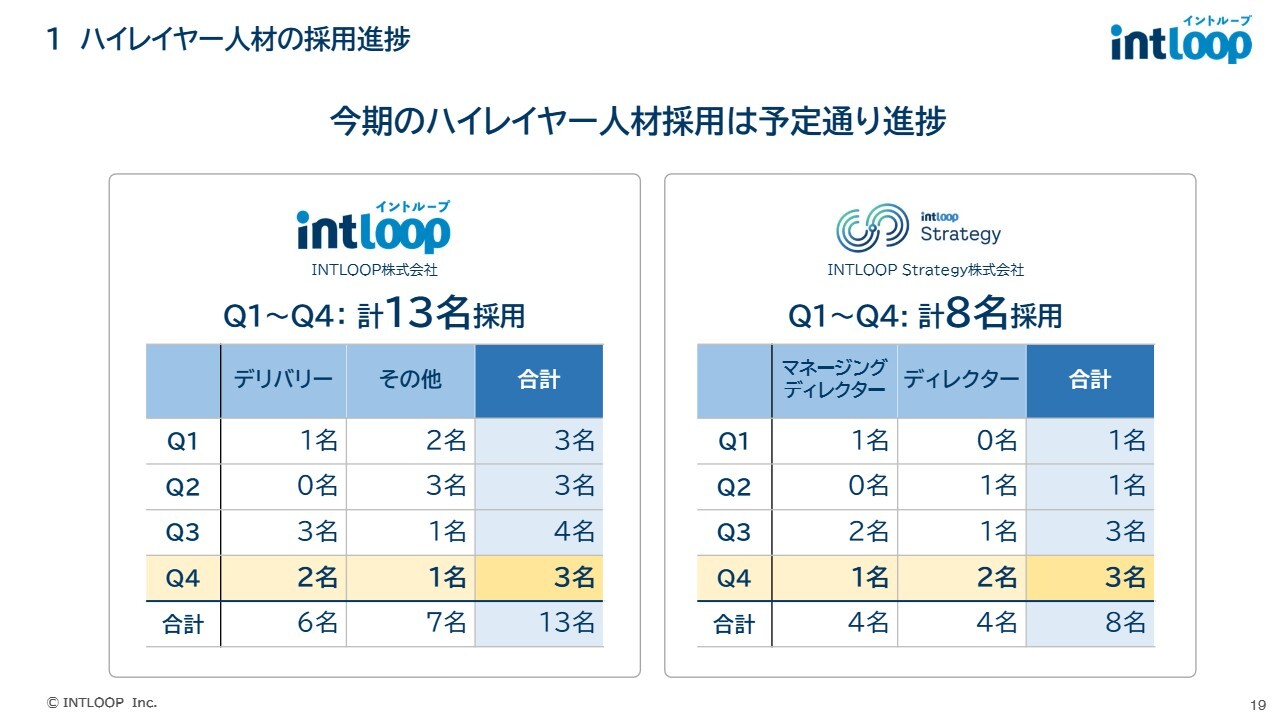 1 ハイレイヤー人材の採用進捗

イントループ
intloop

今期のハイレイヤー人材採用は予定通り進捗

イントループ
intloop
INTLOOP株式会社

Q1~Q4: 計13名採用

| | デリバリー | その他 | 合計 |
|---|---|---|---|
| Q1 | 1名 | 2名 | 3名 |
| Q2 | 0名 | 3名 | 3名 |
| Q3 | 3名 | 1名 | 4名 |
| Q4 | 2名 | 1名 | 3名 |
| 合計 | 6名 | 7名 | 13名 |

intloop
Strategy
INTLOOP Strategy株式会社

Q1~Q4: 計8名採用

| | マネージング ディレクター | ディレクター | 合計 |
|---|---|---|---|
| Q1 | 1名 | 0名 | 1名 |
| Q2 | 0名 | 1名 | 1名 |
| Q3 | 2名 | 1名 | 3名 |
| Q4 | 1名 | 2名 | 3名 |
| 合計 | 4名 | 4名 | 8名 |

© INTLOOP Inc.

19